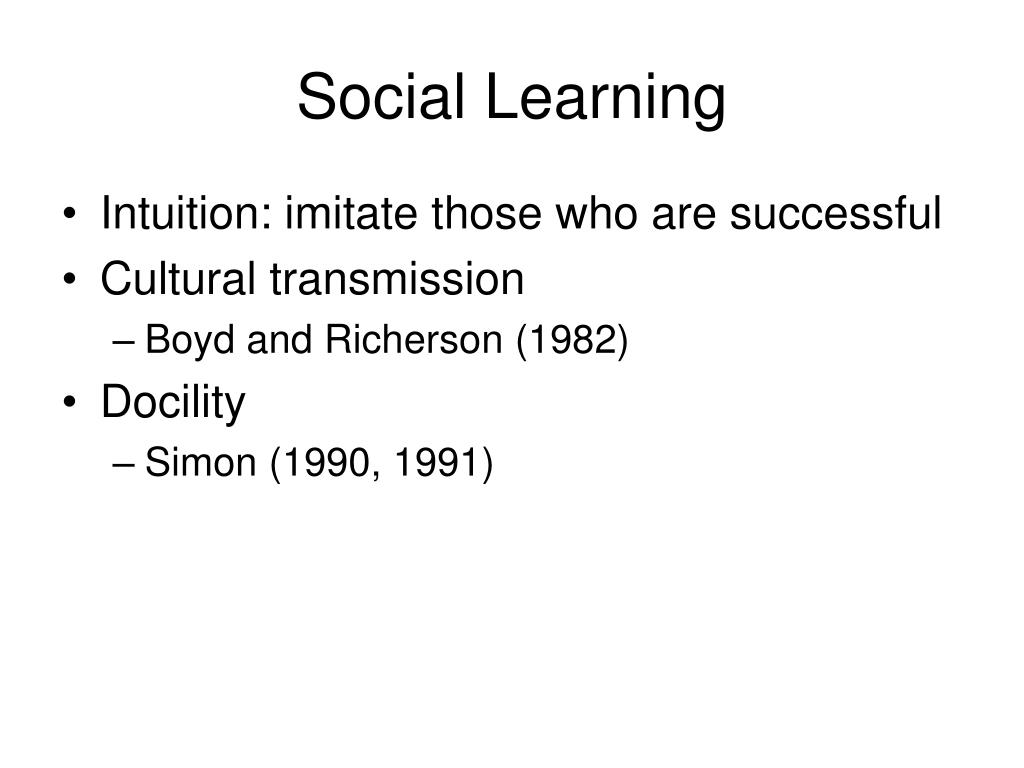 Social Learning

• Intuition: imitate those who are successful
• Cultural transmission
  – Boyd and Richerson (1982)
• Docility
  – Simon (1990, 1991)